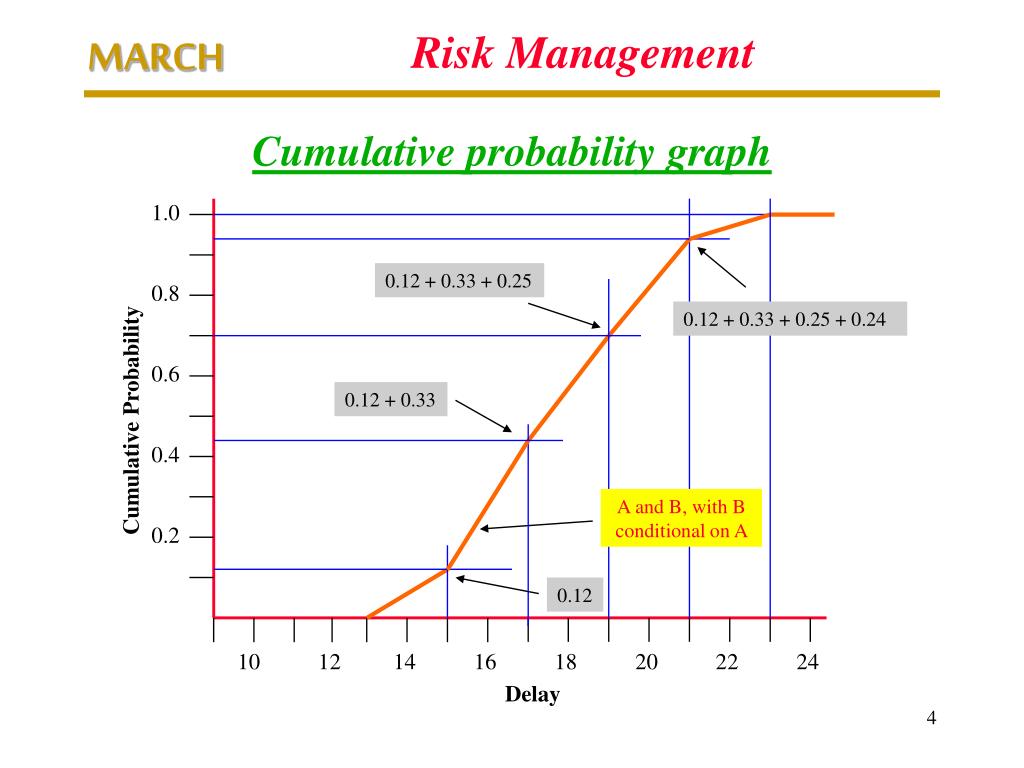 MARCH

Risk Management

Cumulative probability graph

Cumulative Probability

1.0

0.8

0.6

0.4

0.2

0.12 + 0.33 + 0.25

0.12 + 0.33 + 0.25 + 0.24

0.12 + 0.33

A and B, with B conditional on A

0.12

10 12 14 16 18 20 22 24

Delay

4